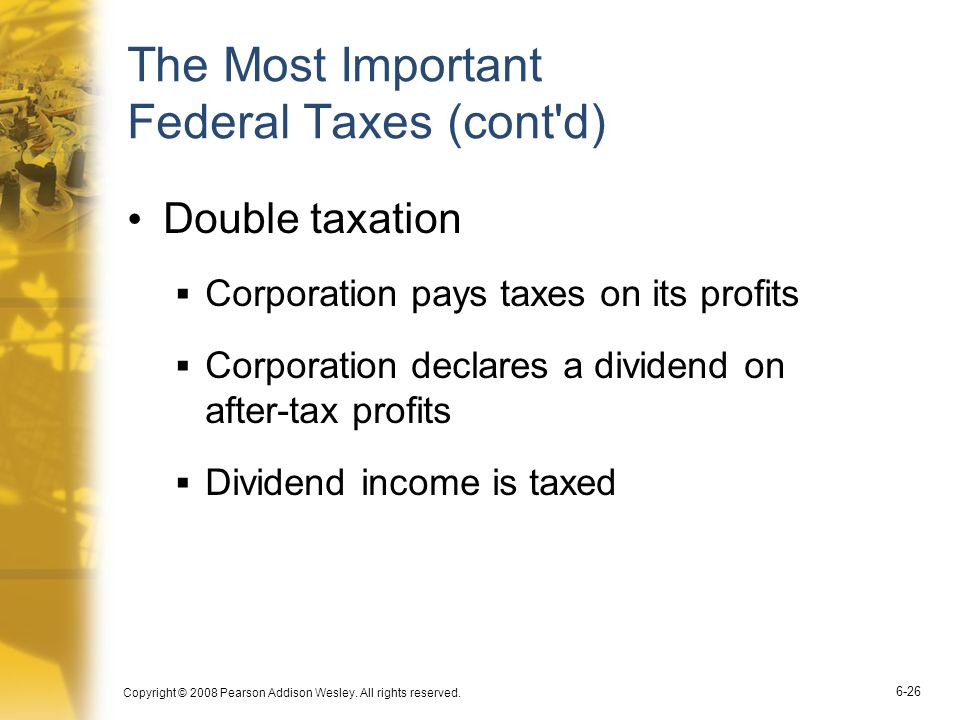 The Most Important Federal Taxes (cont'd)

• Double taxation

▪ Corporation pays taxes on its profits

▪ Corporation declares a dividend on after-tax profits

▪ Dividend income is taxed

Copyright © 2008 Pearson Addison Wesley. All rights reserved.

6-26